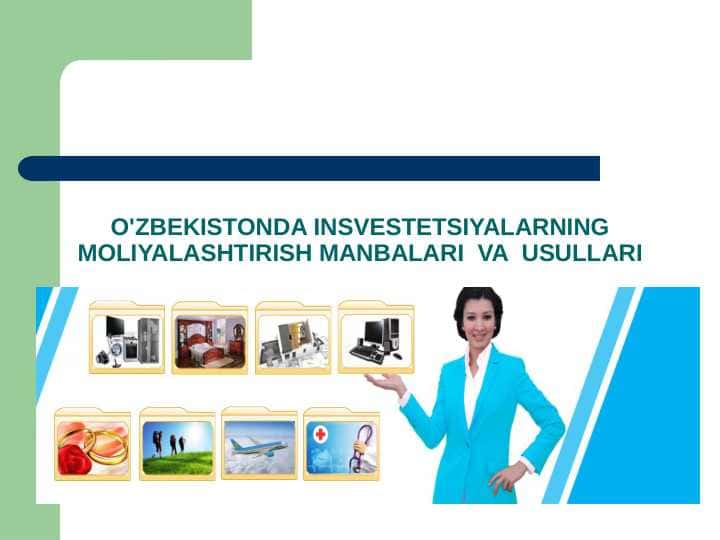 O'ZBEKISTONDA INSVESTETSIYALARNING MOLIYALASHTIRISH MANBALARI VA USULLARI